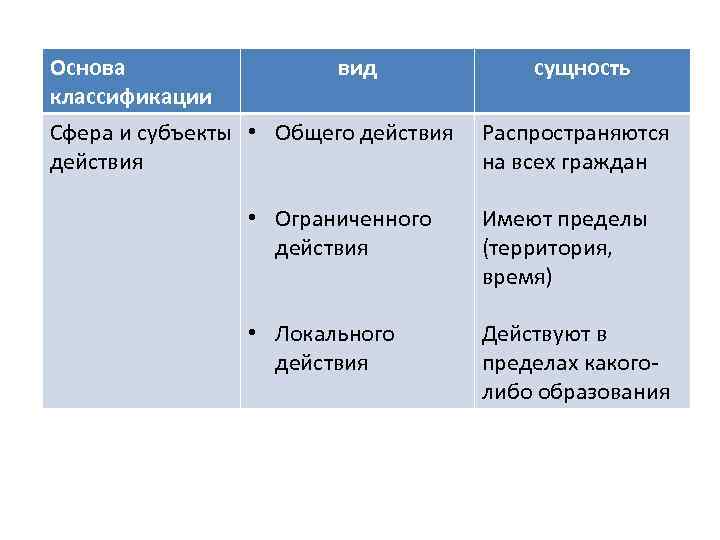 | Основа классификации | вид | сущность |
|---|---|---|
| Сфера и субъекты действия | • Общего действия<br><br>• Ограниченного действия<br><br>• Локального действия | Распространяются на всех граждан<br><br>Имеют пределы (территория, время)<br><br>Действуют в пределах какого-либо образования |